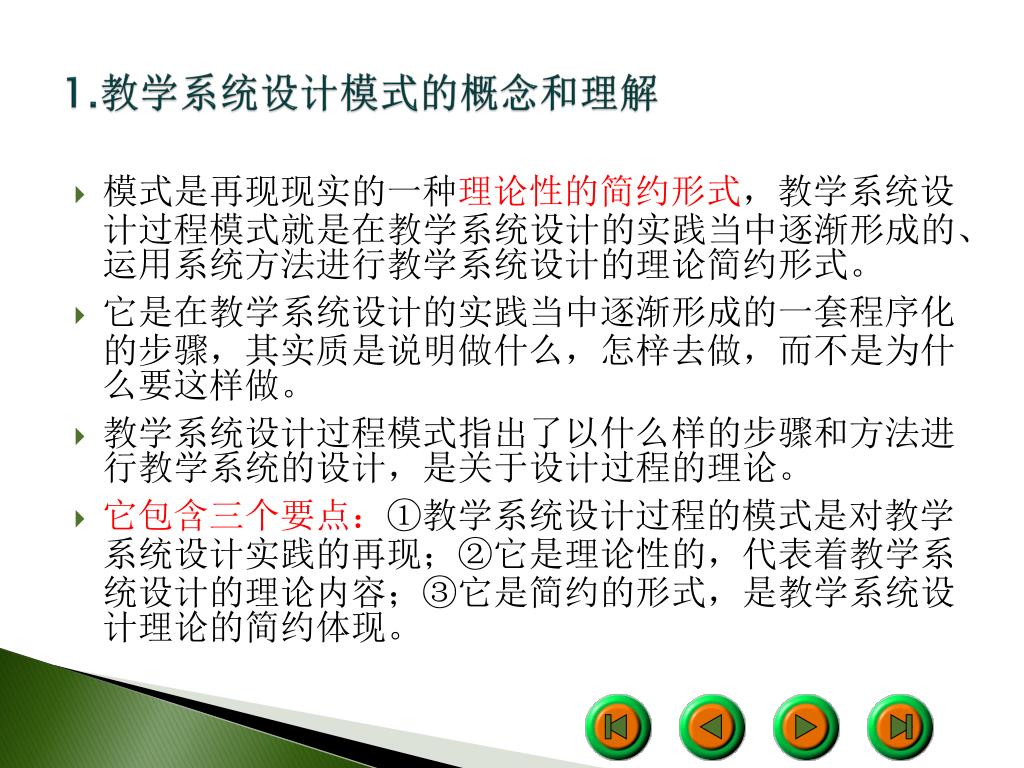 1.教学系统设计模式的概念和理解

模式是再现现实的一种理论性的简约形式，教学系统设计过程模式就是在教学系统设计的实践当中逐渐形成的、运用系统方法进行教学系统设计的理论简约形式。

它是在教学系统设计的实践当中逐渐形成的一套程序化的步骤，其实质是说明做什么，怎样去做，而不是为什么要这样做。

教学系统设计过程模式指出了以什么样的步骤和方法进行教学系统的设计，是关于设计过程的理论。

它包含三个要点：①教学系统设计过程的模式是对教学系统设计实践的再现；②它是理论性的，代表着教学系统设计的理论内容；③它是简约的形式，是教学系统设计理论的简约体现。